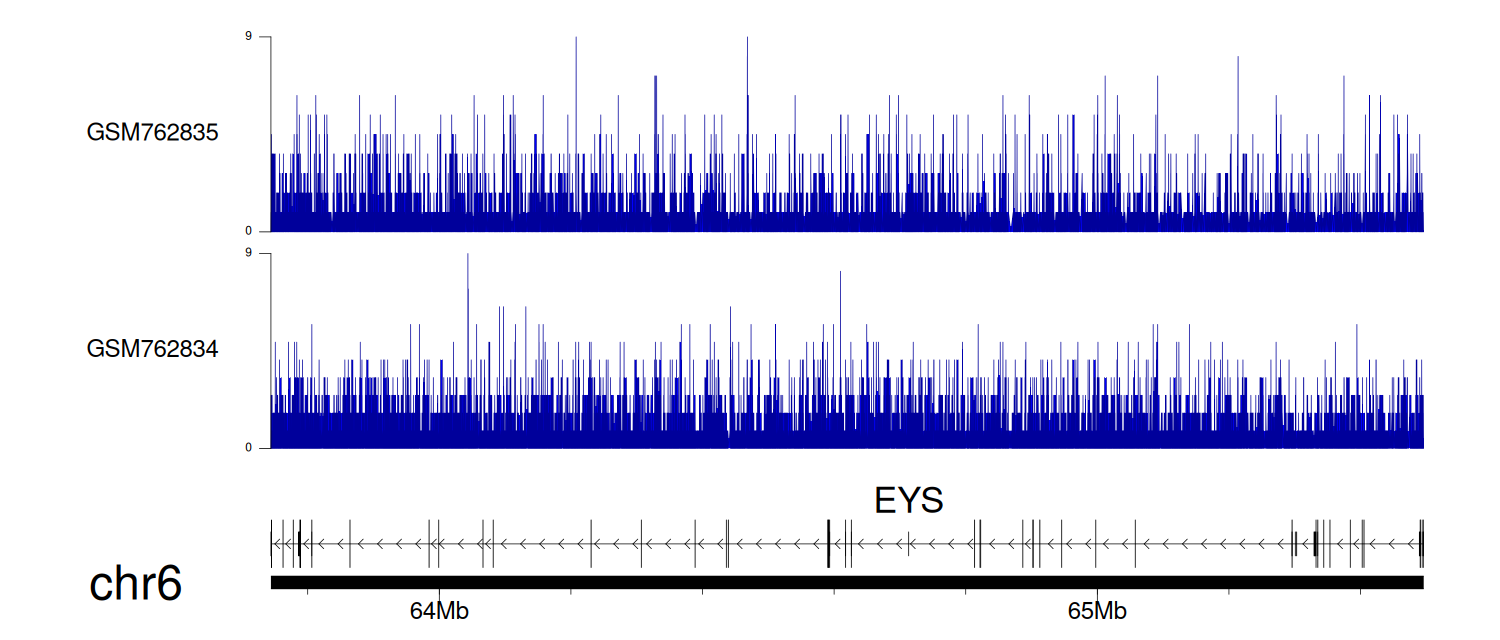 9
GSM762835
0
9
GSM762834
0
EYS
chr6
64Mb
65Mb